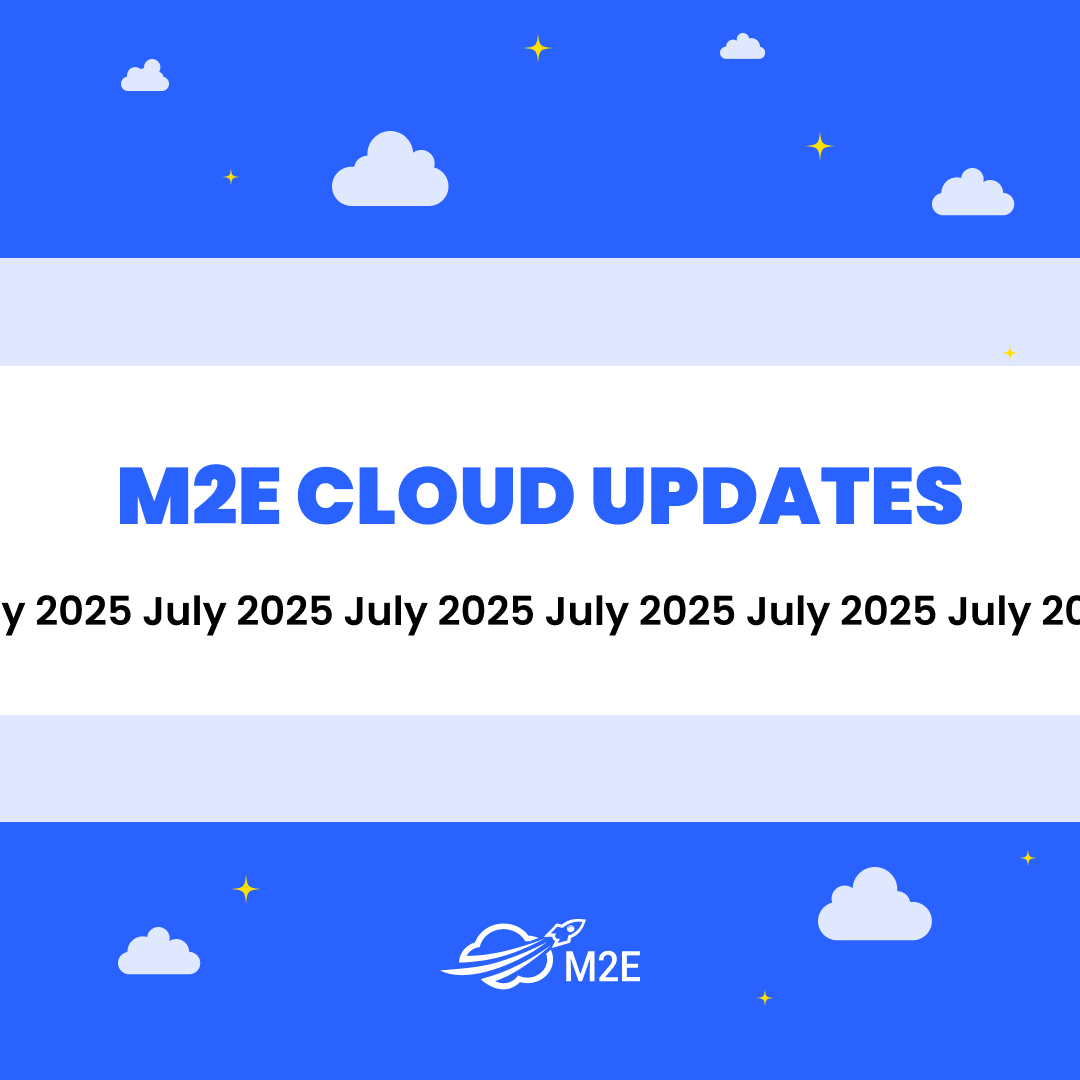 M2E CLOUD UPDATES

y 2025 July 2025 July 2025 July 2025 July 2025 July 20

M2E